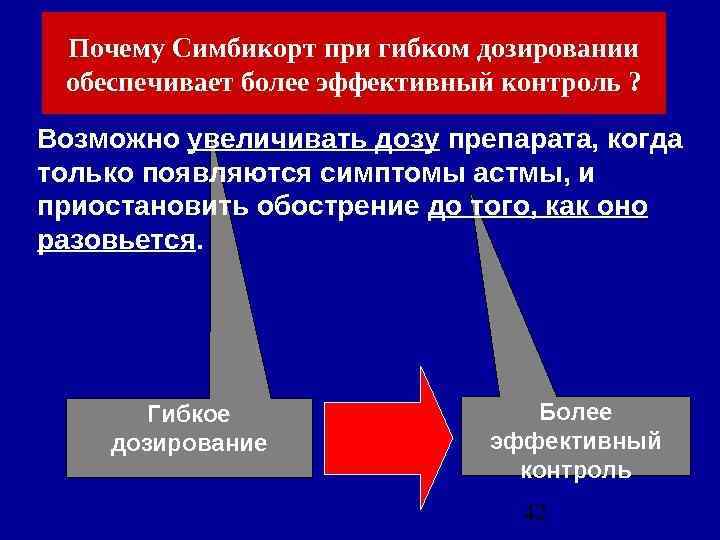 Почему Симбикорт при гибком дозировании обеспечивает более эффективный контроль ?

Возможно увеличивать дозу препарата, когда только появляются симптомы астмы, и приостановить обострение до того, как оно разовьется.

Гибкое дозирование

Более эффективный контроль

42